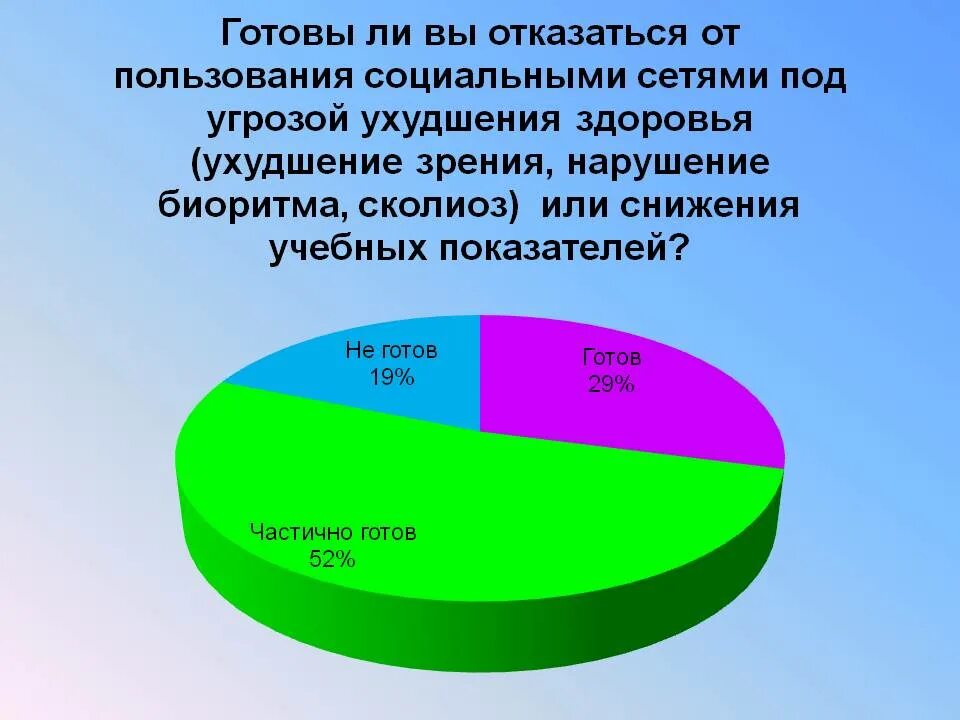 Готовы ли вы отказаться от пользования социальными сетями под угрозой ухудшения здоровья (ухудшение зрения, нарушение биоритма, сколиоз) или снижения учебных показателей?

Не готов
19%

Готов
29%

Частично готов
52%